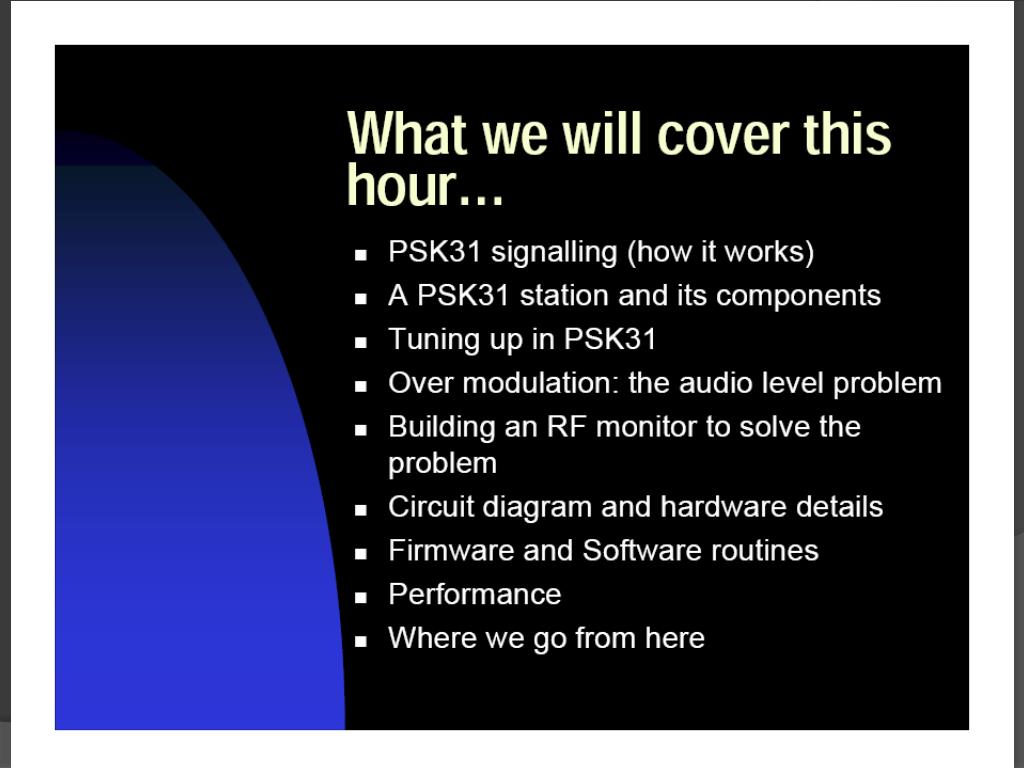 What we will cover this hour…

- PSK31 signalling (how it works)
- A PSK31 station and its components
- Tuning up in PSK31
- Over modulation: the audio level problem
- Building an RF monitor to solve the problem
- Circuit diagram and hardware details
- Firmware and Software routines
- Performance
- Where we go from here